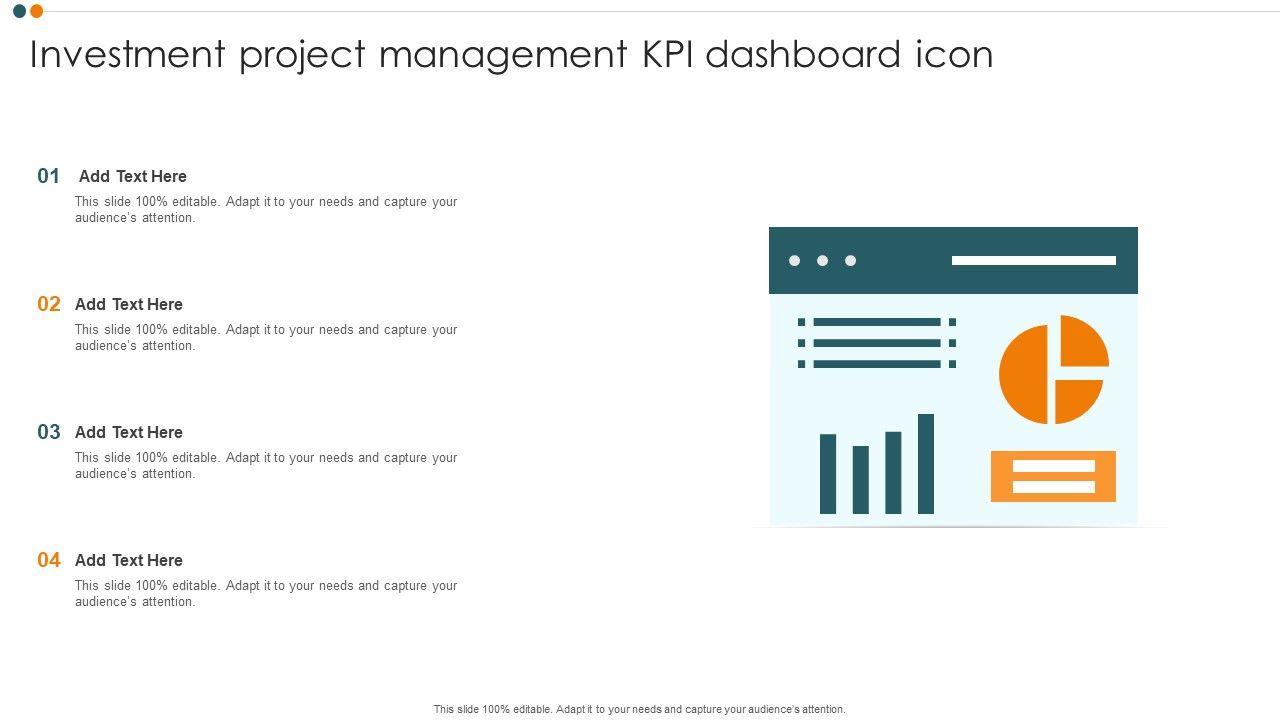 Investment project management KPI dashboard icon

01 Add Text Here
This slide 100% editable. Adapt it to your needs and capture your audience's attention.

02 Add Text Here
This slide 100% editable. Adapt it to your needs and capture your audience's attention.

03 Add Text Here
This slide 100% editable. Adapt it to your needs and capture your audience's attention.

04 Add Text Here
This slide 100% editable. Adapt it to your needs and capture your audience's attention.

This slide 100% editable. Adapt it to your needs and capture your audience's attention.